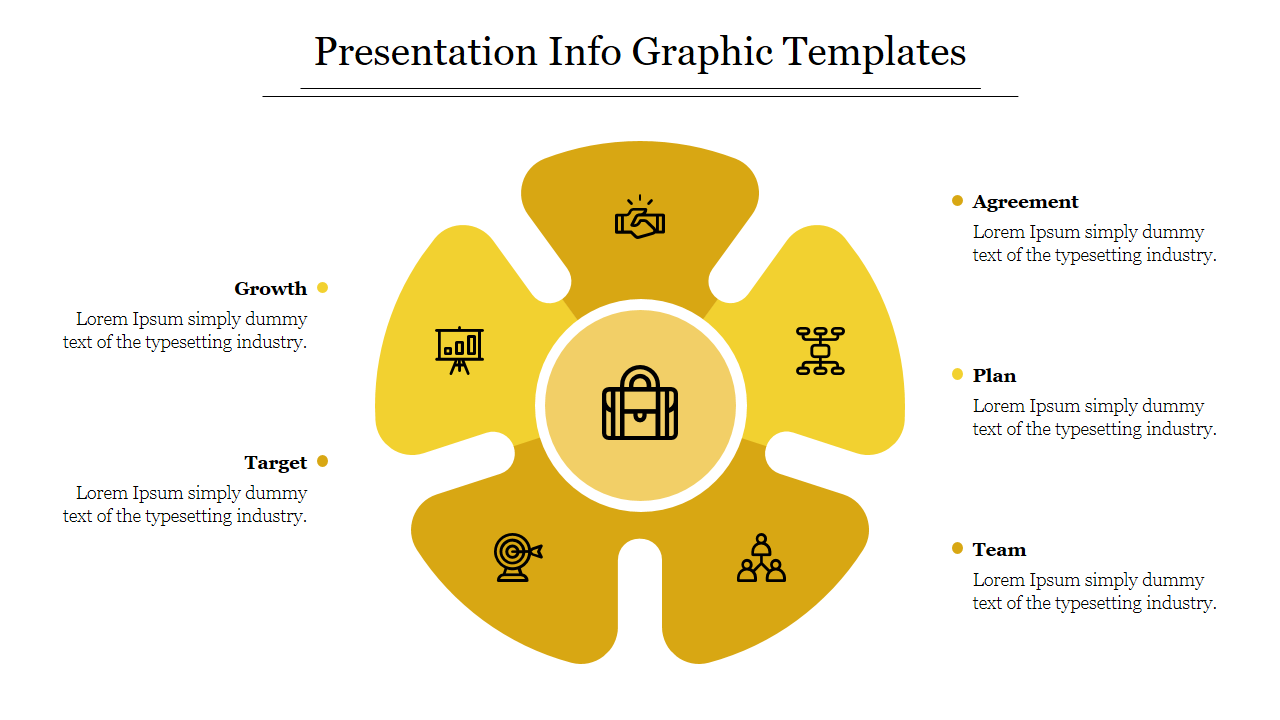 Presentation Info Graphic Templates

Growth

Lorem Ipsum simply dummy text of the typesetting industry.

Target

Lorem Ipsum simply dummy text of the typesetting industry.

Agreement

Lorem Ipsum simply dummy text of the typesetting industry.

Plan

Lorem Ipsum simply dummy text of the typesetting industry.

Team

Lorem Ipsum simply dummy text of the typesetting industry.